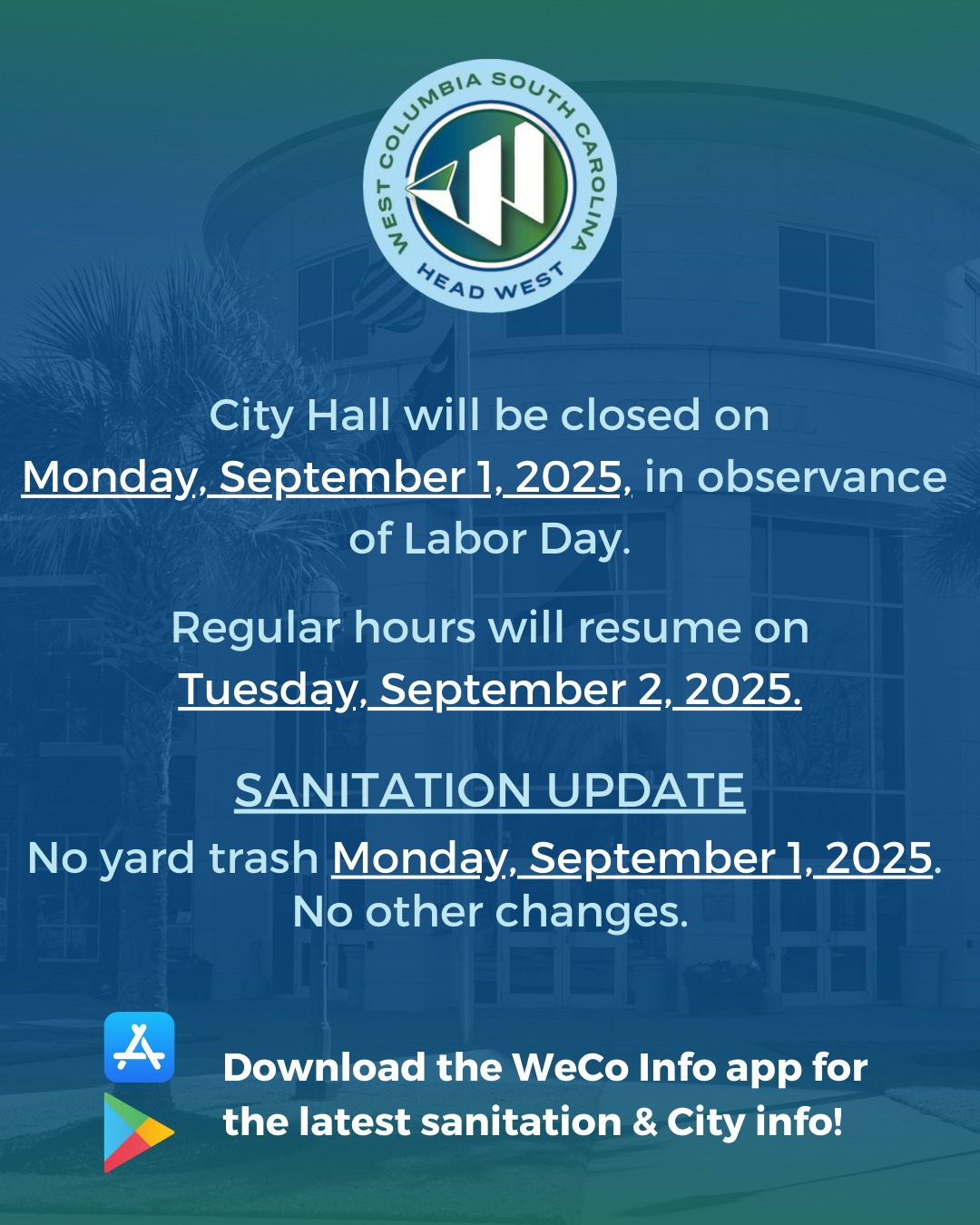 WEST COLUMBIA SOUTH CAROLINA
HEAD WEST

City Hall will be closed on Monday, September 1, 2025, in observance of Labor Day.

Regular hours will resume on Tuesday, September 2, 2025.

SANITATION UPDATE
No yard trash Monday, September 1, 2025. No other changes.

Download the WeCo Info app for the latest sanitation & City info!